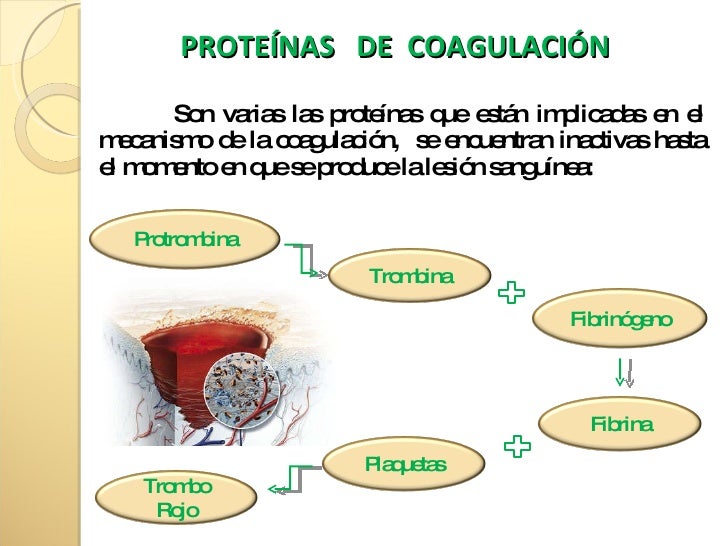 PROTEÍNAS DE COAGULACIÓN

Son varias las proteínas que están implicadas en el mecanismo de la coagulación, se encuentran inactivas hasta el momento en que se produce la lesión sanguínea:

Protrombina

Trombina

Fibrinógeno

Fibrina

Plaquetas

Trombo Rojo